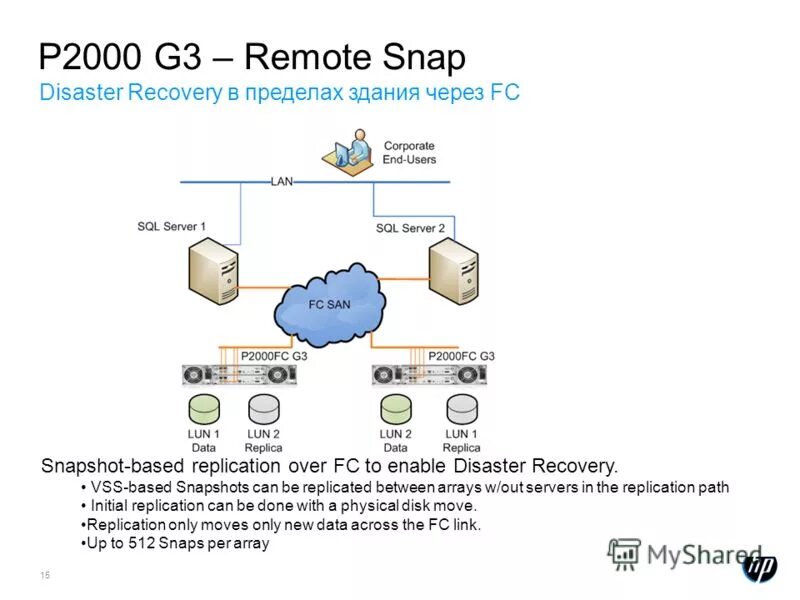 P2000 G3 – Remote Snap
Disaster Recovery в пределах здания через FC

Corporate End-Users

LAN

SQL Server 1

SQL Server 2

FC SAN

P2000FC G3

P2000FC G3

LUN 1 Data

LUN 2 Replica

LUN 2 Data

LUN 1 Replica

Snapshot-based replication over FC to enable Disaster Recovery.
• VSS-based Snapshots can be replicated between arrays w/out servers in the replication path
• Initial replication can be done with a physical disk move.
•Replication only moves only new data across the FC link.
•Up to 512 Snaps per array

15

MyShared

hp